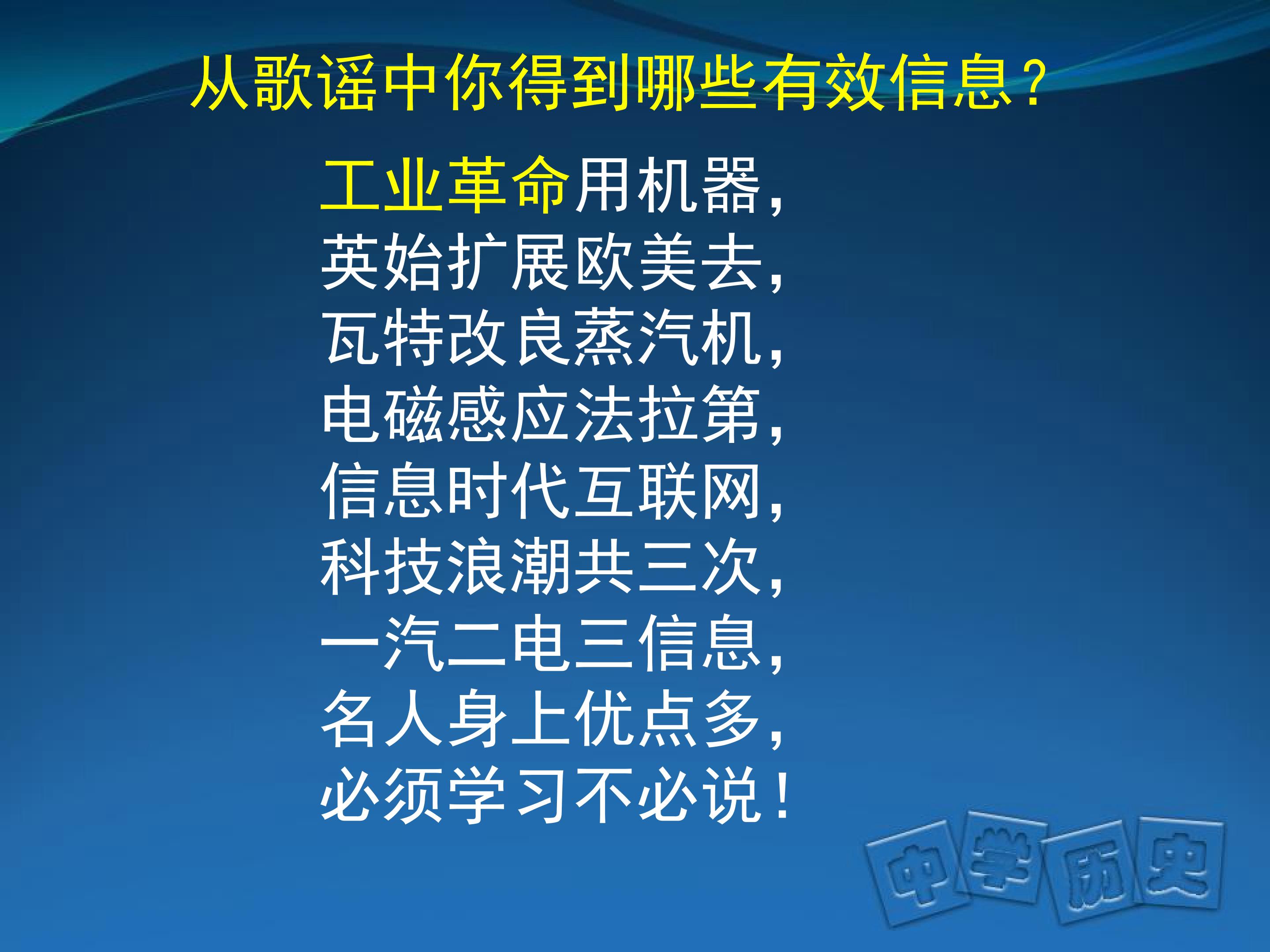 从歌谣中你得到哪些有效信息？

工业革命用机器，
英始扩展欧美去，
瓦特改良蒸汽机，
电磁感应法拉第，
信息时代互联网，
科技浪潮共三次，
一汽二电三信息，
名人身上优点多，
必须学习不必说！

中学历史